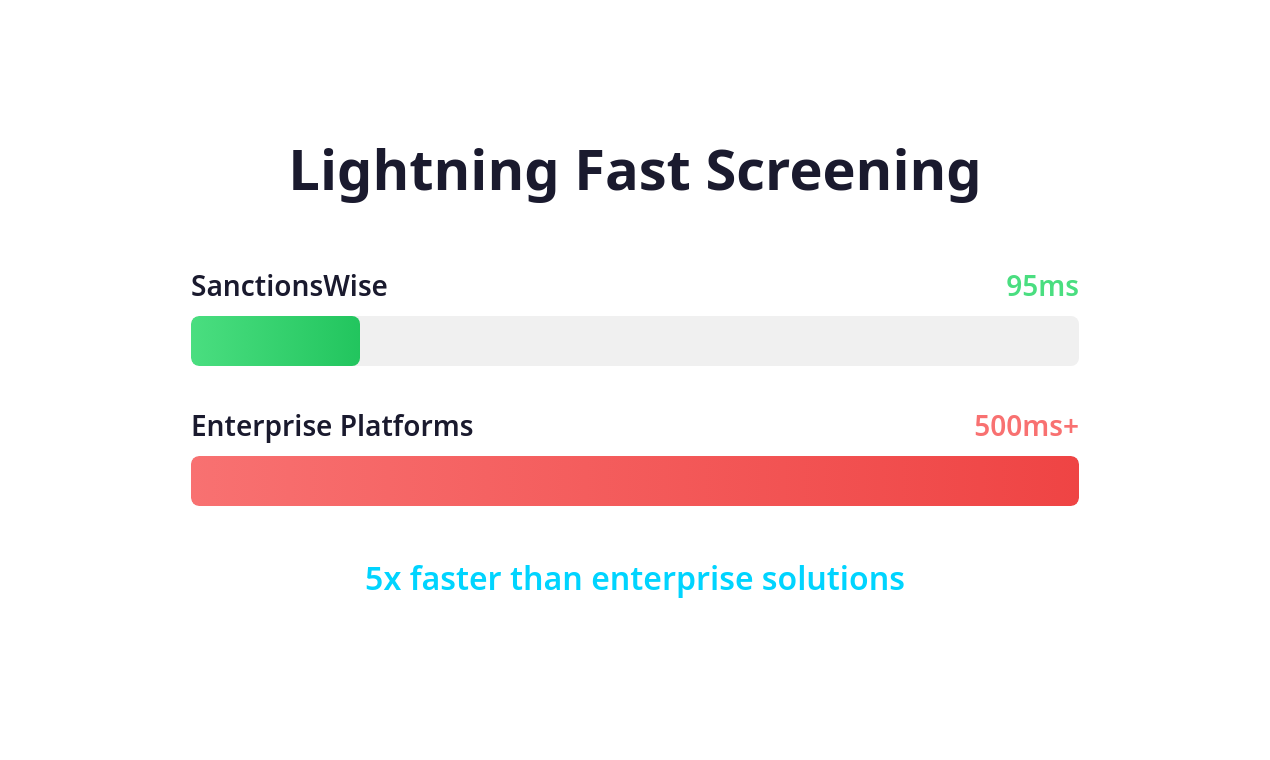 Lightning Fast Screening

SanctionsWise 95ms

Enterprise Platforms 500ms+

5x faster than enterprise solutions